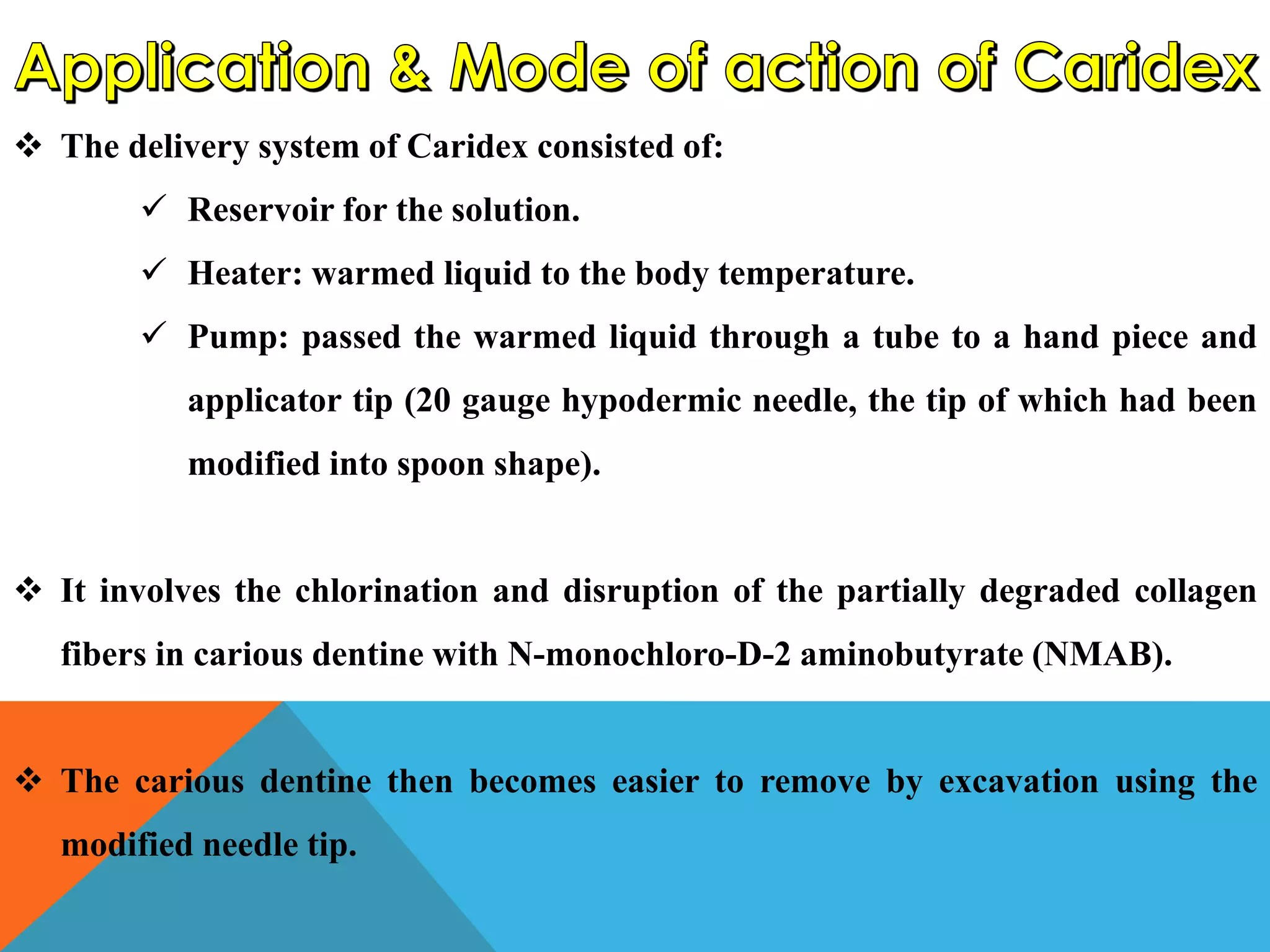 Application & Mode of action of Caridex

❖ The delivery system of Caridex consisted of:

✓ Reservoir for the solution.

✓ Heater: warmed liquid to the body temperature.

✓ Pump: passed the warmed liquid through a tube to a hand piece and applicator tip (20 gauge hypodermic needle, the tip of which had been modified into spoon shape).

❖ It involves the chlorination and disruption of the partially degraded collagen fibers in carious dentine with N-monochloro-D-2 aminobutyrate (NMAB).

❖ The carious dentine then becomes easier to remove by excavation using the modified needle tip.